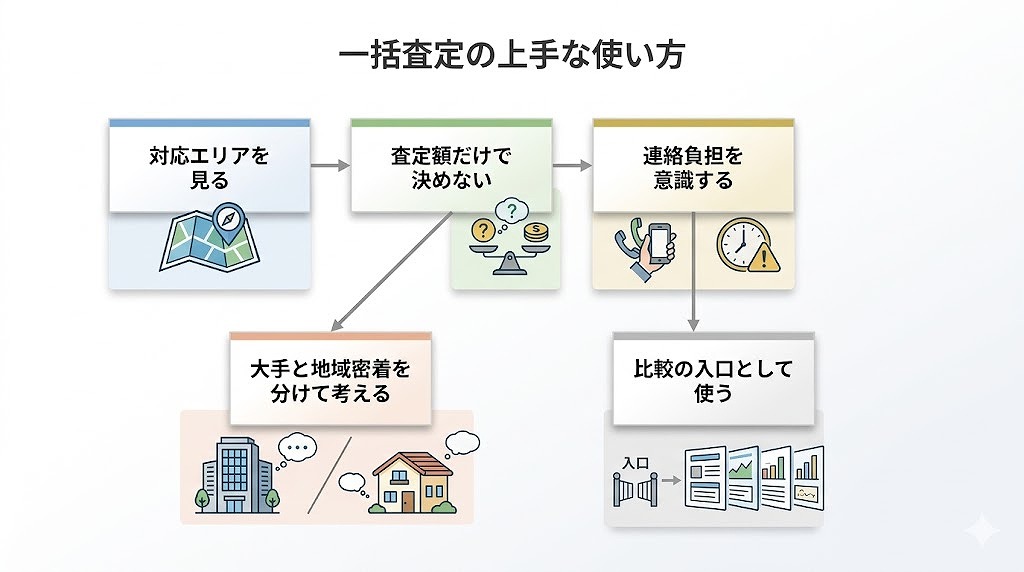 一括査定の上手な使い方

対応エリアを見る

査定額だけで決めない

連絡負担を意識する

大手と地域密着を分けて考える

比較の入口として使う

入口